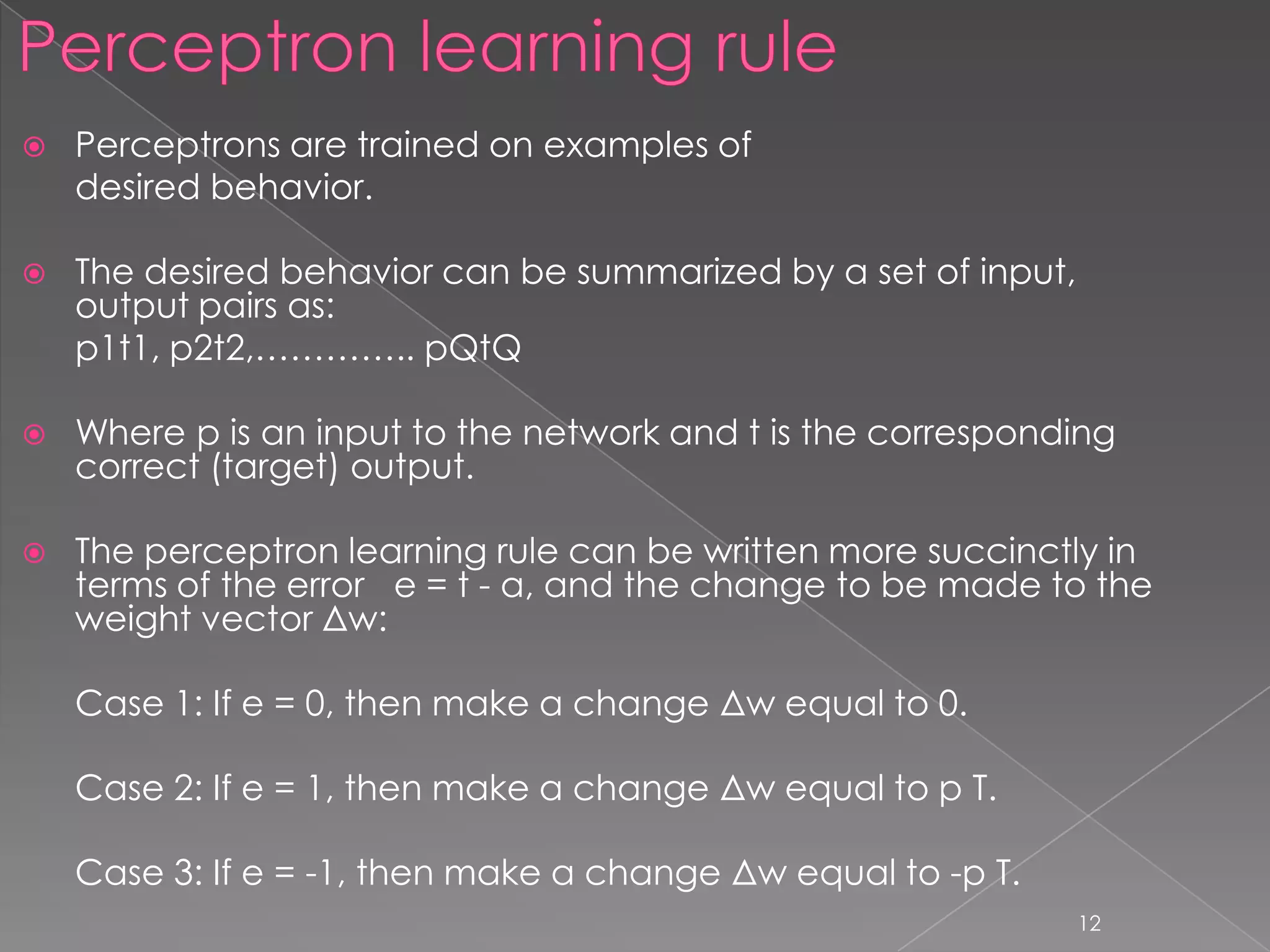 Perceptron learning rule

Perceptrons are trained on examples of desired behavior.

The desired behavior can be summarized by a set of input, output pairs as:
p1t1, p2t2,………….. pQtQ

Where p is an input to the network and t is the corresponding correct (target) output.

The perceptron learning rule can be written more succinctly in terms of the error e = t - a, and the change to be made to the weight vector Δw:

Case 1: If e = 0, then make a change Δw equal to 0.

Case 2: If e = 1, then make a change Δw equal to p T.

Case 3: If e = -1, then make a change Δw equal to -p T.

12